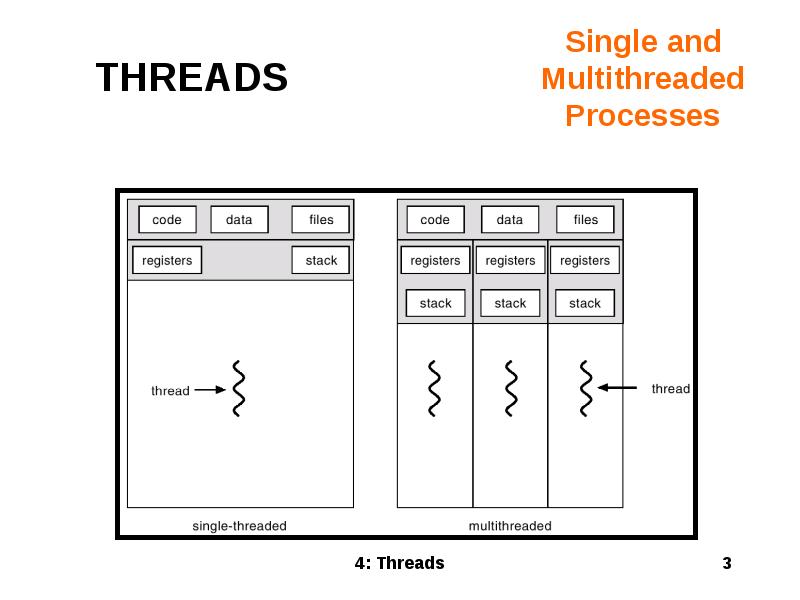 THREADS

Single and Multithreaded Processes

code data files
registers stack
thread
single-threaded

code data files
registers registers registers
stack stack stack
thread
multithreaded

4: Threads

3